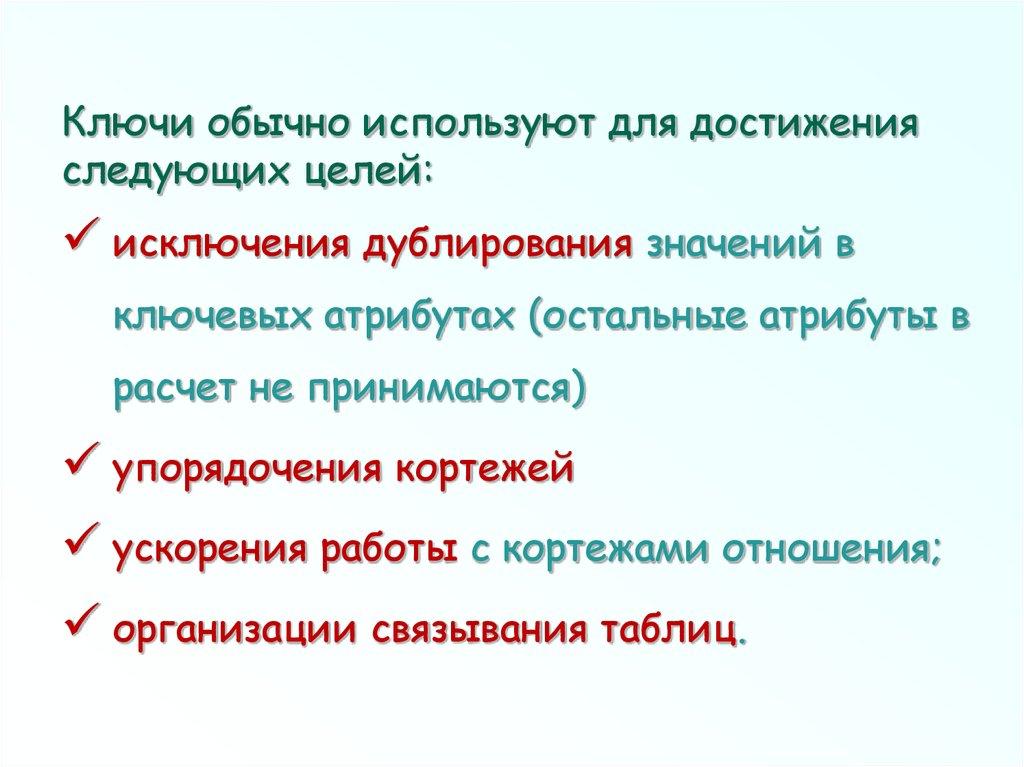 Ключи обычно используют для достижения следующих целей:

✓ исключения дублирования значений в ключевых атрибутах (остальные атрибуты в расчет не принимаются)

✓ упорядочения кортежей

✓ ускорения работы с кортежами отношения;

✓ организации связывания таблиц.